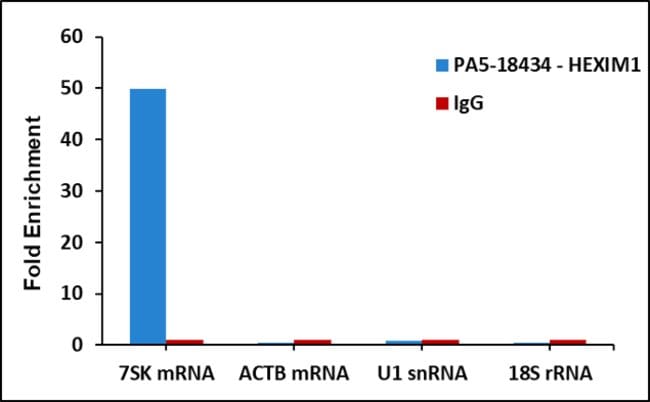 Fold Enrichment

60
50
40
30
20
10
0

PA5-18434 - HEXIM1
IgG

7SK mRNA
ACTB mRNA
U1 snRNA
18S rRNA